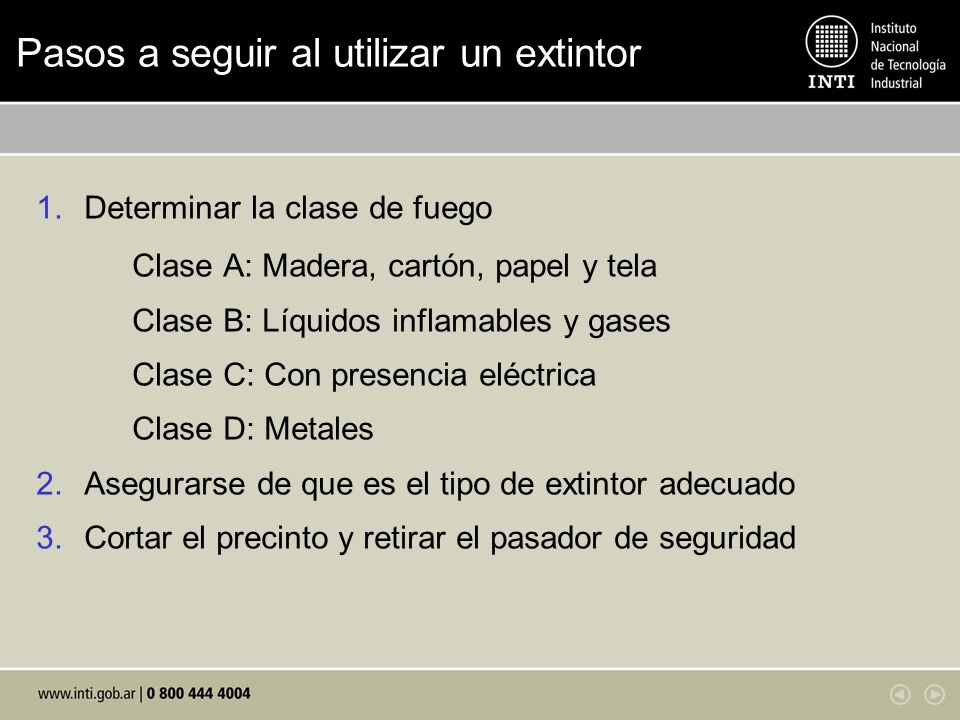 Pasos a seguir al utilizar un extintor

INTI Instituto Nacional de Tecnología Industrial

1. Determinar la clase de fuego

Clase A: Madera, cartón, papel y tela

Clase B: Líquidos inflamables y gases

Clase C: Con presencia eléctrica

Clase D: Metales

2. Asegurarse de que es el tipo de extintor adecuado

3. Cortar el precinto y retirar el pasador de seguridad

www.inti.gob.ar | 0 800 444 4004